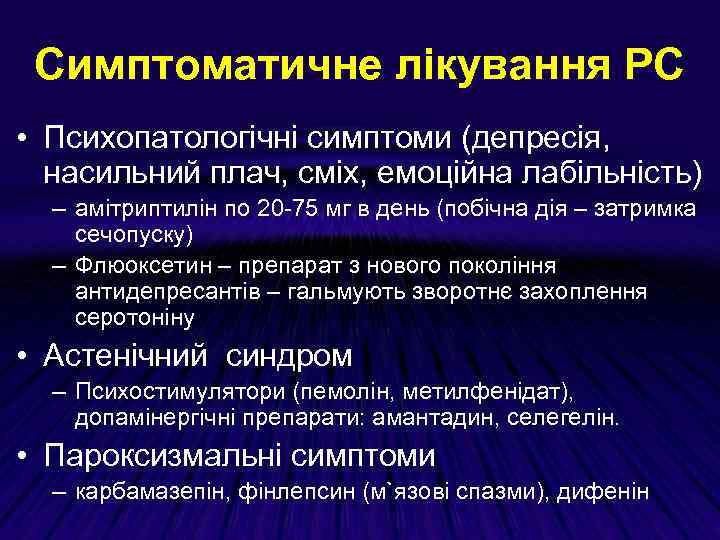 Симптоматичне лікування РС

• Психопатологічні симптоми (депресія, насильний плач, сміх, емоційна лабільність)
– амітриптилін по 20-75 мг в день (побічна дія – затримка сечопуску)
– Флюоксетин – препарат з нового покоління антидепресантів – гальмують зворотнє захоплення серотоніну
• Астенічний синдром
– Психостимулятори (пемолін, метилфенідат), допамінергічні препарати: амантадин, селегелін.
• Пароксизмальні симптоми
– карбамазепін, фінлепсин (м`язові спазми), дифенін